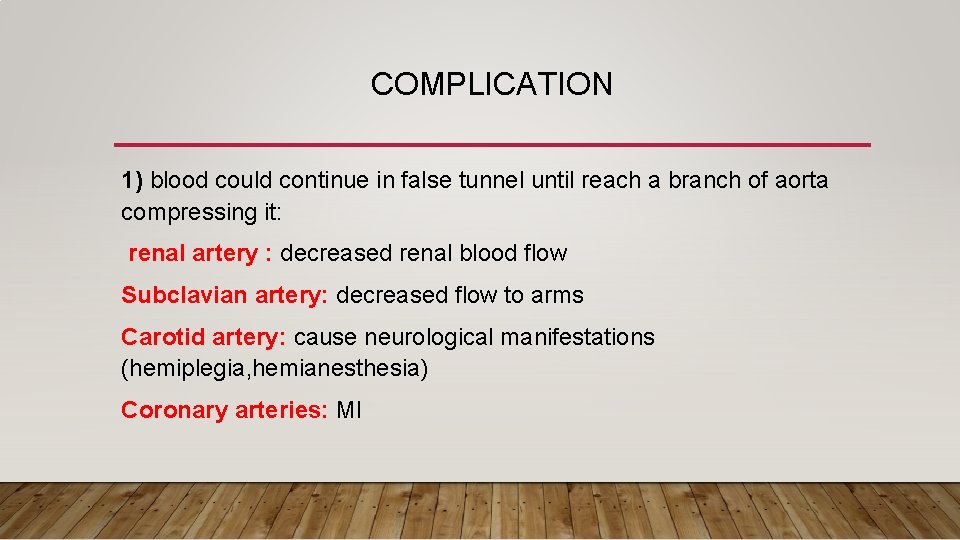 COMPLICATION

1) blood could continue in false tunnel until reach a branch of aorta compressing it:

renal artery : decreased renal blood flow

Subclavian artery: decreased flow to arms

Carotid artery: cause neurological manifestations (hemiplegia,hemianesthesia)

Coronary arteries: MI